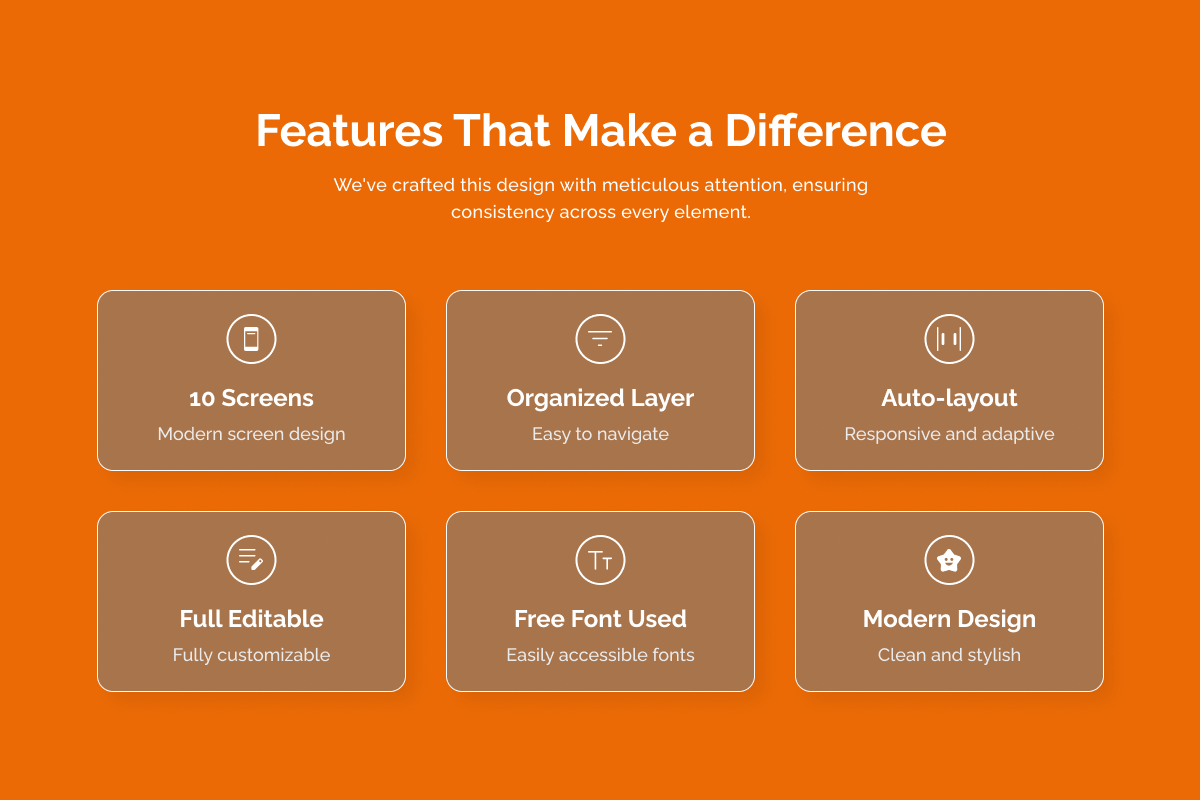 Features That Make a Difference

We've crafted this design with meticulous attention, ensuring consistency across every element.

10 Screens
Modern screen design

Organized Layer
Easy to navigate

Auto-layout
Responsive and adaptive

Full Editable
Fully customizable

Free Font Used
Easily accessible fonts

Modern Design
Clean and stylish